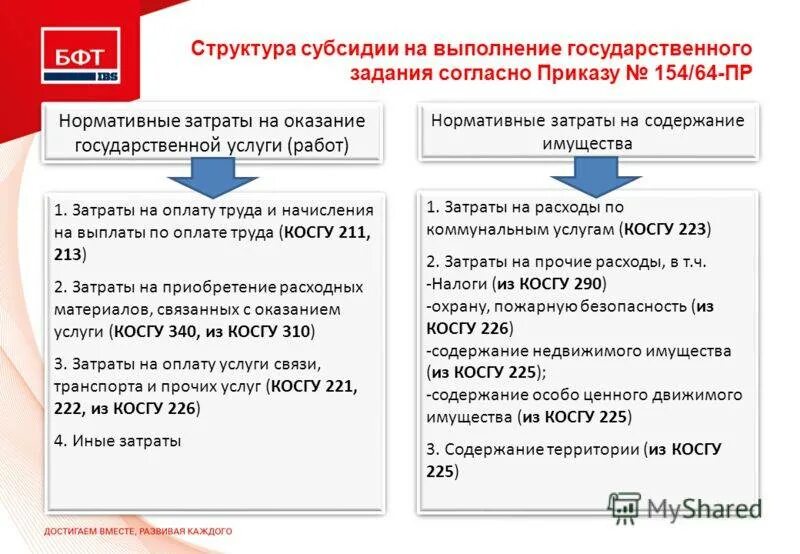 БФТ
IBS

Структура субсидии на выполнение государственного задания согласно Приказу № 154/64-ПР

Нормативные затраты на оказание государственной услуги (работ)

1. Затраты на оплату труда и начисления на выплаты по оплате труда (КОСГУ 211, 213)

2. Затраты на приобретение расходных материалов, связанных с оказанием услуги (КОСГУ 340, из КОСГУ 310)

3. Затраты на оплату услуги связи, транспорта и прочих услуг (КОСГУ 221, 222, из КОСГУ 226)

4. Иные затраты

Нормативные затраты на содержание имущества

1. Затраты на расходы по коммунальным услугам (КОСГУ 223)

2. Затраты на прочие расходы, в т.ч.
-Налоги (из КОСГУ 290)
-охрану, пожарную безопасность (из КОСГУ 226)
-содержание недвижимого имущества (из КОСГУ 225);
-содержание особо ценного движимого имущества (из КОСГУ 225)

3. Содержание территории (из КОСГУ 225)

MyShared

ДОСТИГАЕМ ВМЕСТЕ, РАЗВИВАЯ КАЖДОГО